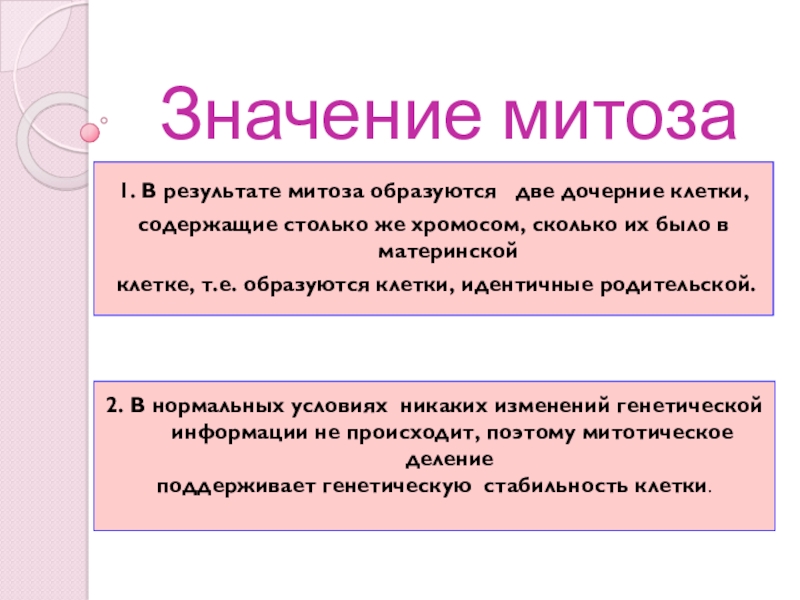 Значение митоза

1. В результате митоза образуются две дочерние клетки, содержащие столько же хромосом, сколько их было в материнской клетке, т.е. образуются клетки, идентичные родительской.

2. В нормальных условиях никаких изменений генетической информации не происходит, поэтому митотическое деление поддерживает генетическую стабильность клетки.